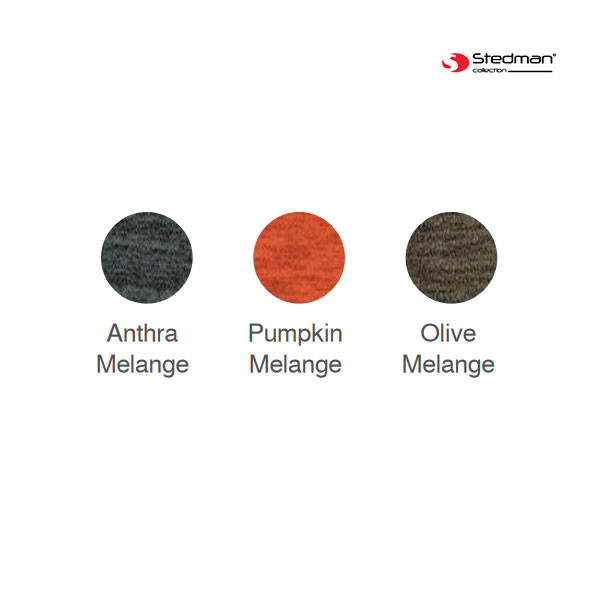 Stedman®
collection

Anthra Melange

Pumpkin Melange

Olive Melange